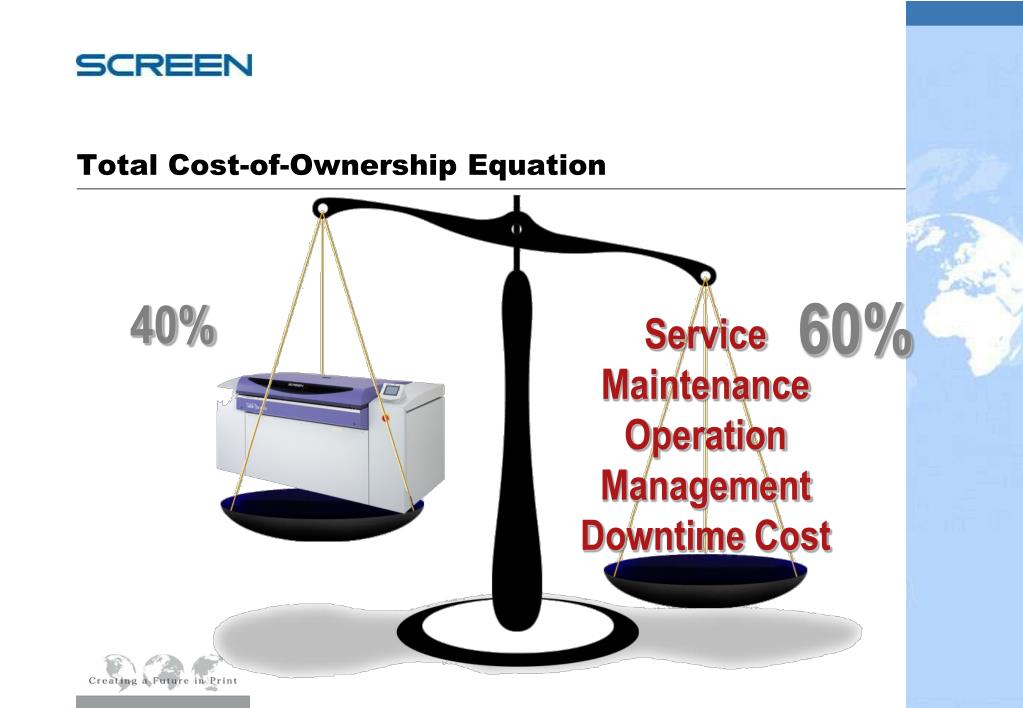 SCREEN

Total Cost-of-Ownership Equation

40%

Service
Maintenance
Operation
Management
Downtime Cost

60%

Creating a Future in Print